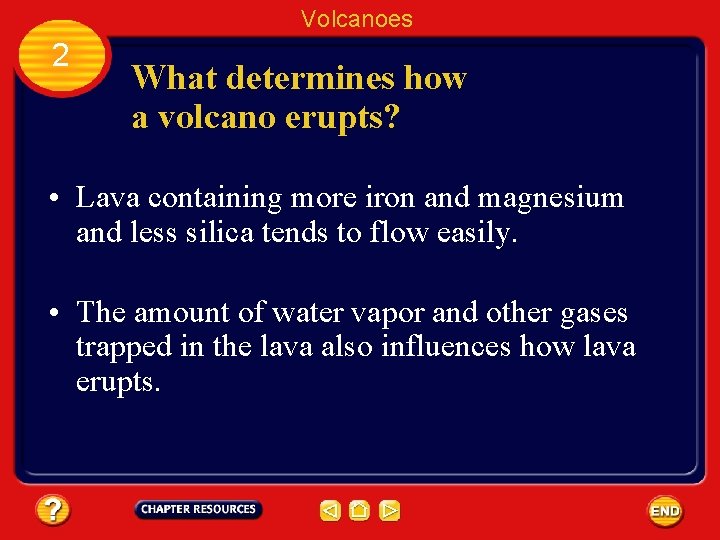 Volcanoes

2

What determines how a volcano erupts?

• Lava containing more iron and magnesium and less silica tends to flow easily.

• The amount of water vapor and other gases trapped in the lava also influences how lava erupts.

?

CHAPTER RESOURCES

END